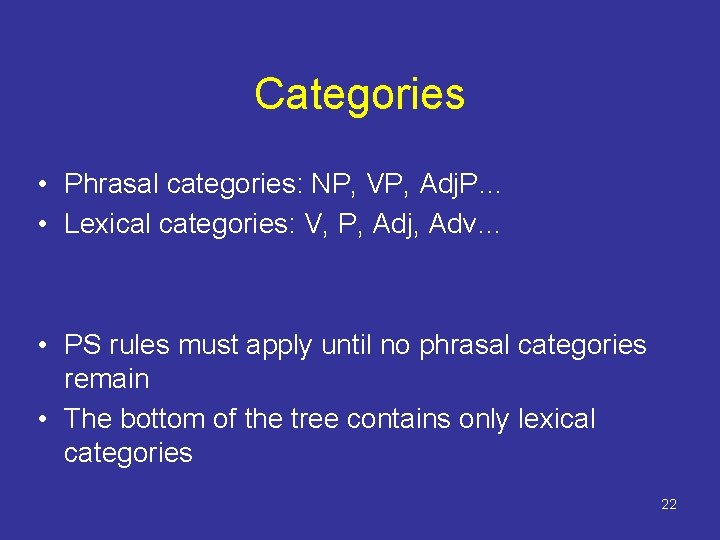 Categories

• Phrasal categories: NP, VP, AdjP…
• Lexical categories: V, P, Adj, Adv…

• PS rules must apply until no phrasal categories remain
• The bottom of the tree contains only lexical categories

22